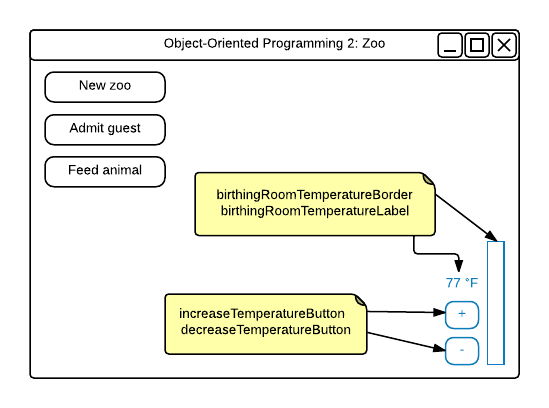 Object-Oriented Programming 2: Zoo

New zoo

Admit guest

Feed animal

birthingRoomTemperatureBorder
birthingRoomTemperatureLabel

77 °F

increaseTemperatureButton
decreaseTemperatureButton

+

-